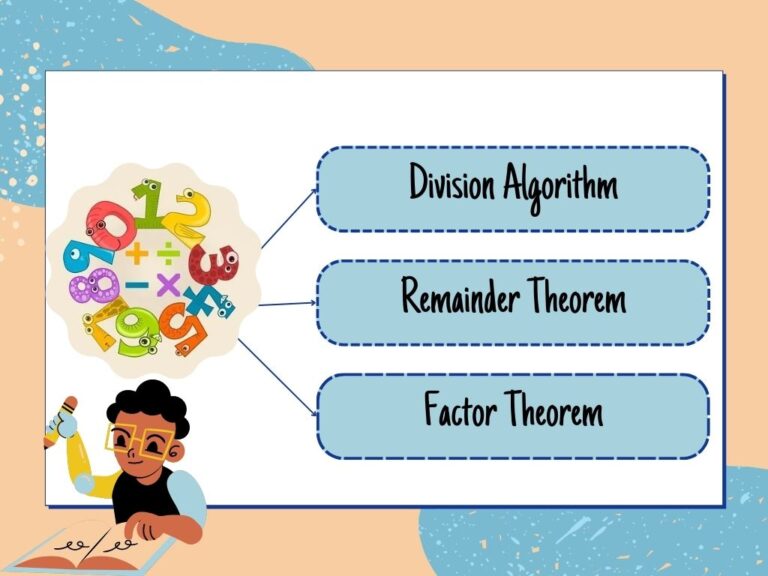 Division Algorithm

Remainder Theorem

Factor Theorem